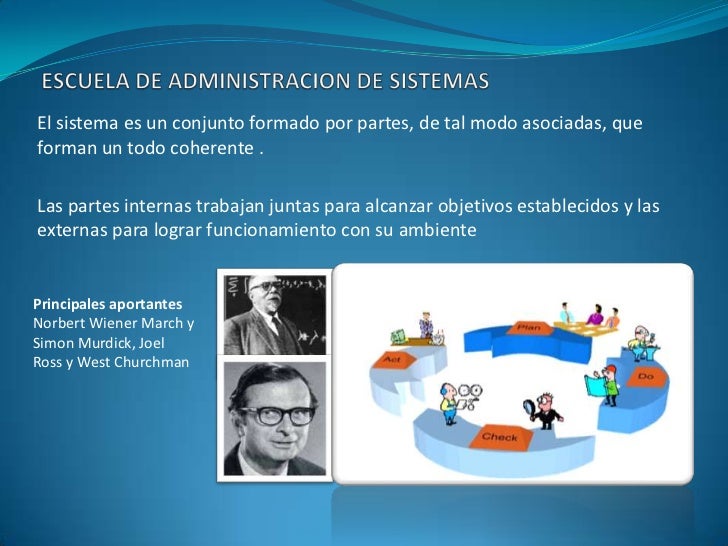 ESCUELA DE ADMINISTRACION DE SISTEMAS

El sistema es un conjunto formado por partes, de tal modo asociadas, que forman un todo coherente .

Las partes internas trabajan juntas para alcanzar objetivos establecidos y las externas para lograr funcionamiento con su ambiente

Principales aportantes
Norbert Wiener March y Simon Murdick, Joel Ross y West Churchman

Plan
Do
Check
Act